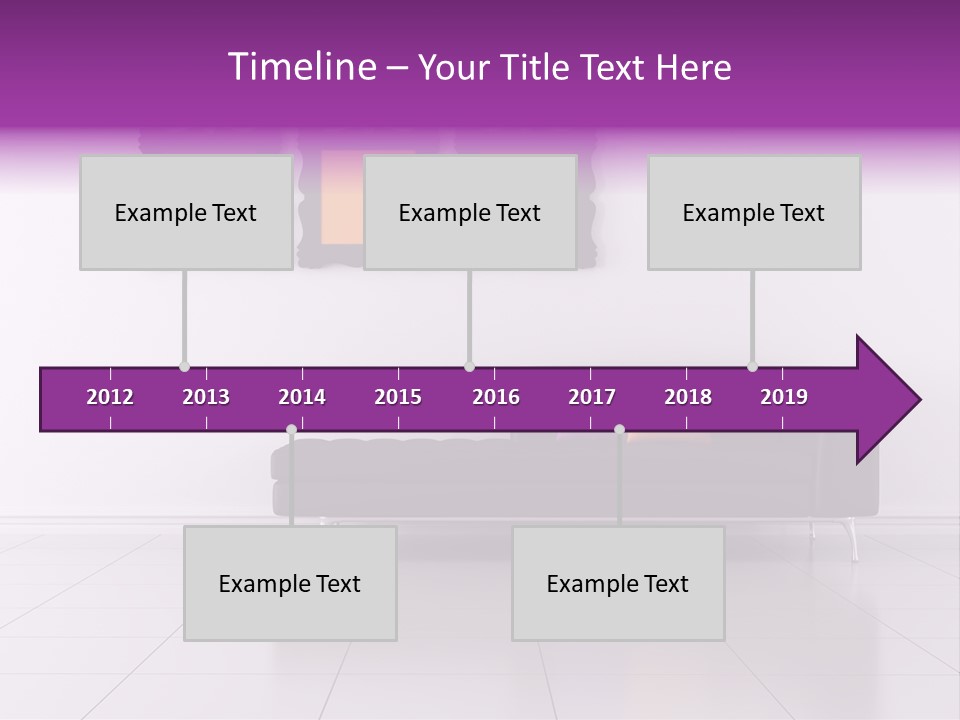 Timeline – Your Title Text Here

Example Text

Example Text

Example Text

2012 2013 2014 2015 2016 2017 2018 2019

Example Text

Example Text